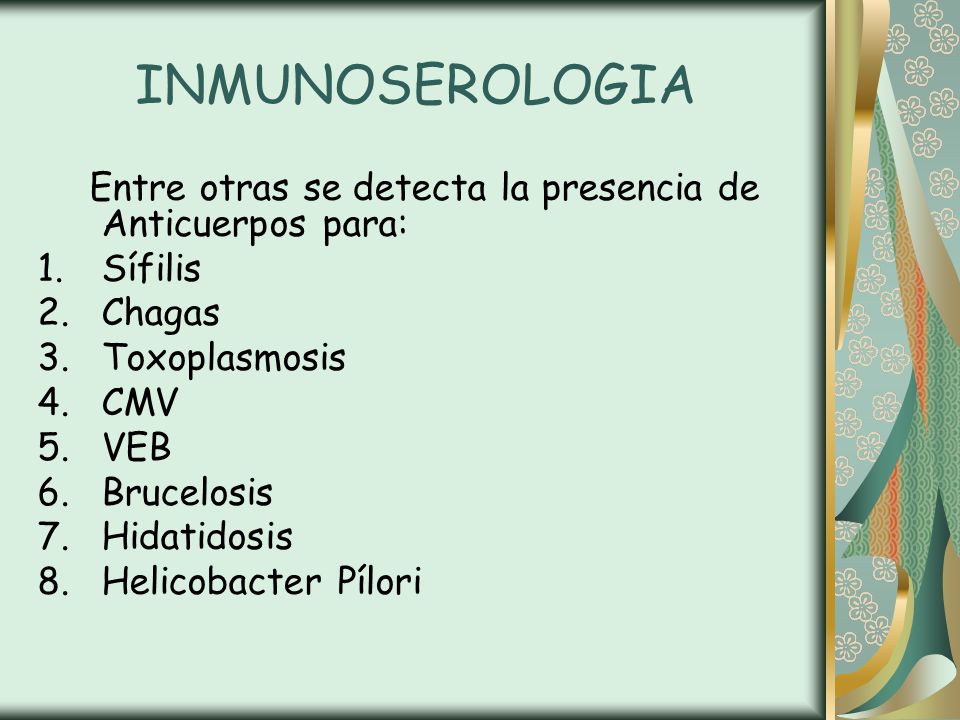 INMUNOSEROLOGIA

Entre otras se detecta la presencia de Anticuerpos para:

1. Sífilis
2. Chagas
3. Toxoplasmosis
4. CMV
5. VEB
6. Brucelosis
7. Hidatidosis
8. Helicobacter Pílori